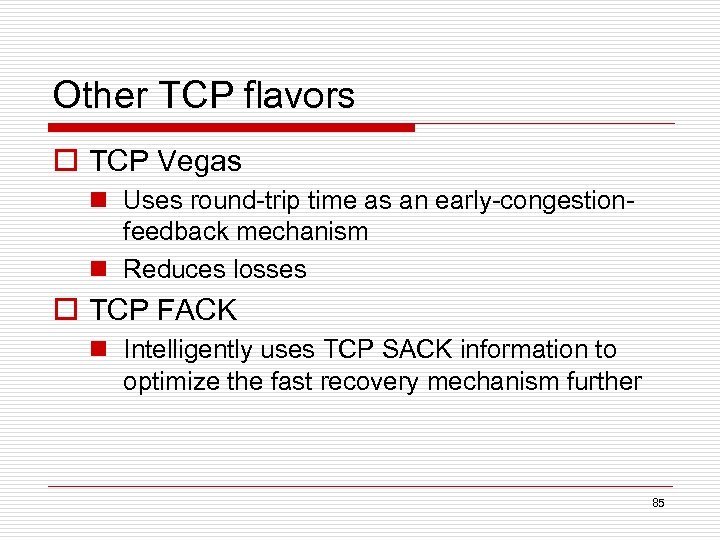 Other TCP flavors

TCP Vegas

Uses round-trip time as an early-congestion-feedback mechanism

Reduces losses

TCP FACK

Intelligently uses TCP SACK information to optimize the fast recovery mechanism further

85